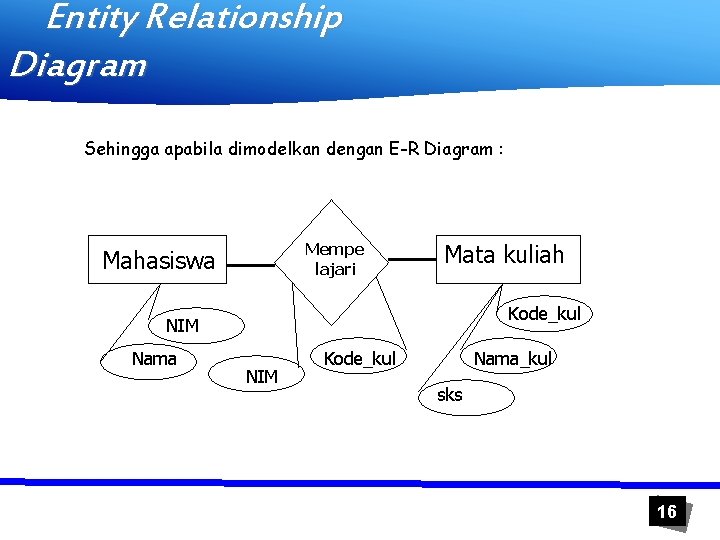 Entity Relationship Diagram

Sehingga apabila dimodelkan dengan E-R Diagram :

Mahasiswa

Mempe lajari

Mata kuliah

NIM

Nama

NIM

Kode_kul

Kode_kul

Nama_kul

sks

16